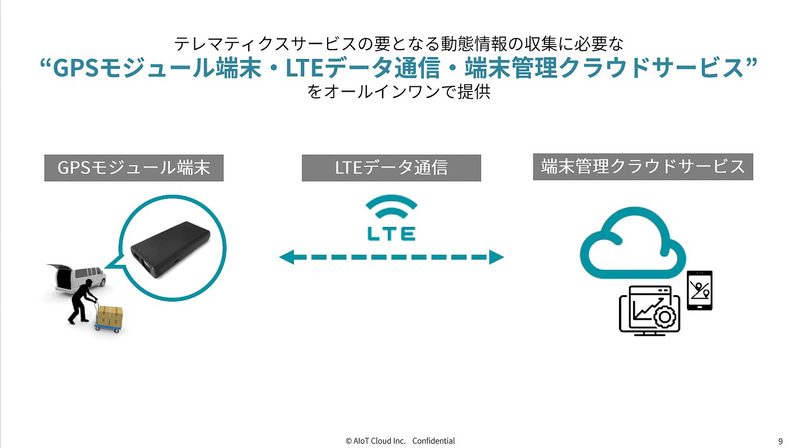 テレマティクスサービスの要となる動態情報の収集に必要な
“GPSモジュール端末・LTEデータ通信・端末管理クラウドサービス”
をオールインワンで提供

GPSモジュール端末

LTEデータ通信

端末管理クラウドサービス

LTE

© AIoT Cloud Inc. Confidential

9